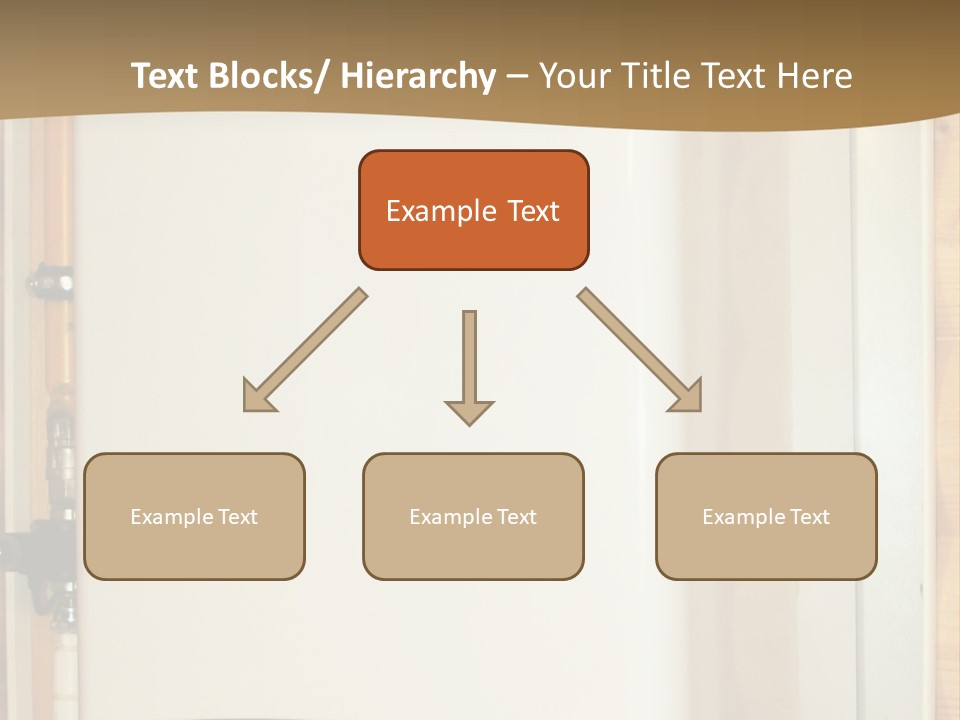 Text Blocks/ Hierarchy – Your Title Text Here

Example Text

Example Text

Example Text

Example Text